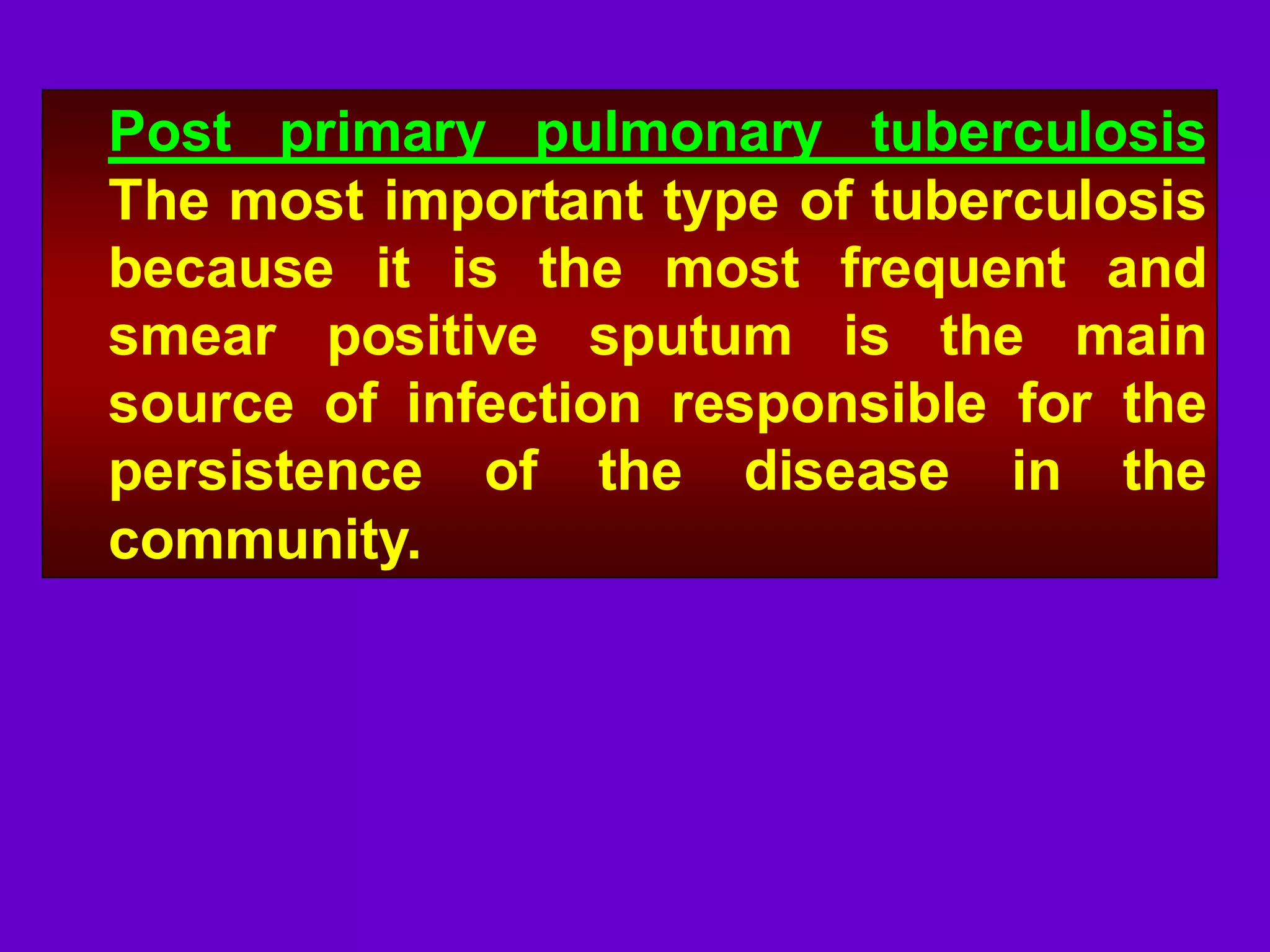 Post primary pulmonary tuberculosis

The most important type of tuberculosis because it is the most frequent and smear positive sputum is the main source of infection responsible for the persistence of the disease in the community.